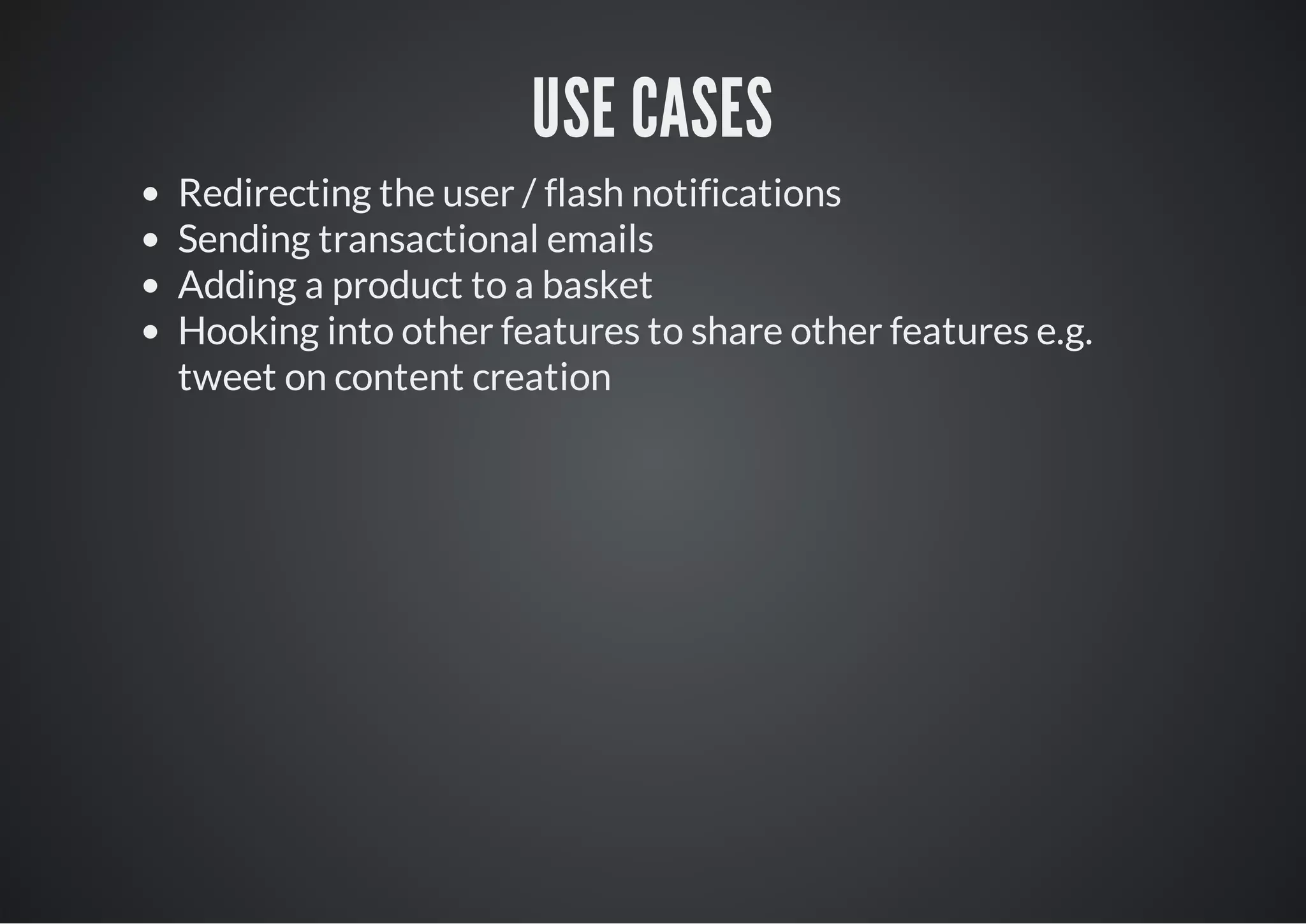 USE CASES

- Redirecting the user / flash notifications
- Sending transactional emails
- Adding a product to a basket
- Hooking into other features to share other features e.g. tweet on content creation